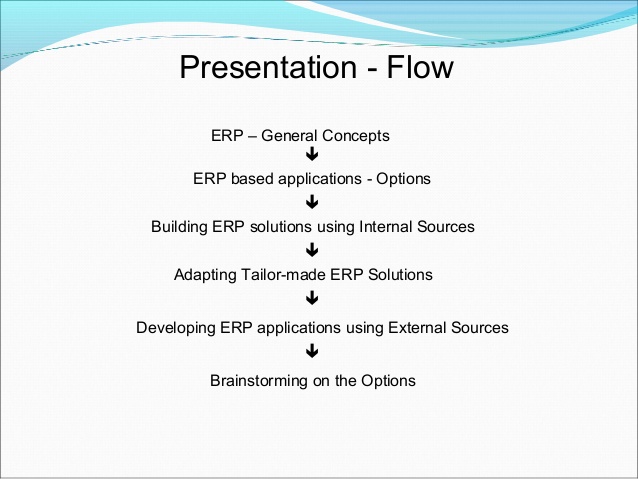 Presentation - Flow

ERP – General Concepts
↓
ERP based applications - Options
↓
Building ERP solutions using Internal Sources
↓
Adapting Tailor-made ERP Solutions
↓
Developing ERP applications using External Sources
↓
Brainstorming on the Options